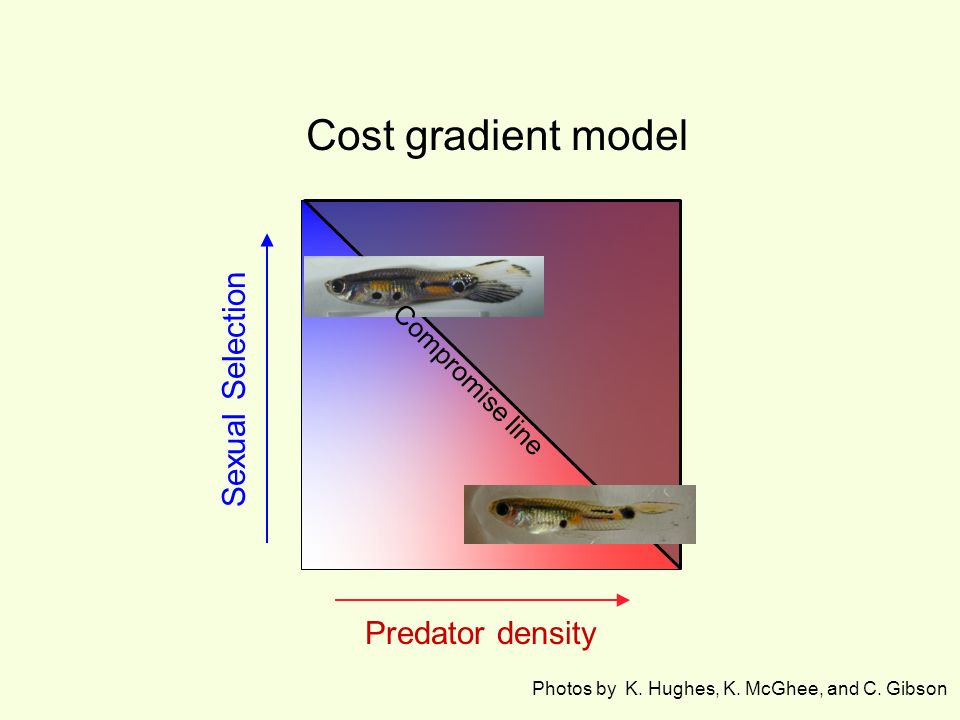 Cost gradient model

Sexual Selection

Compromise line

Predator density

Photos by K. Hughes, K. McGhee, and C. Gibson